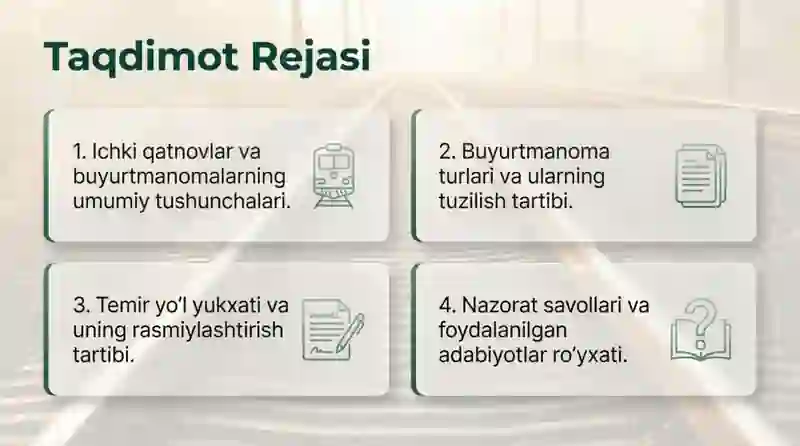 Taqdimot Rejasi

1. Ichki qatnovlar va buyurtmanomalarning umumiy tushunchalari.

2. Buyurtmanoma turlari va ularning tuzilish tartibi.

3. Temir yo'l yukxati va uning rasmiylashtirish tartibi.

4. Nazorat savollari va foydalanilgan adabiyotlar ro'yxati.